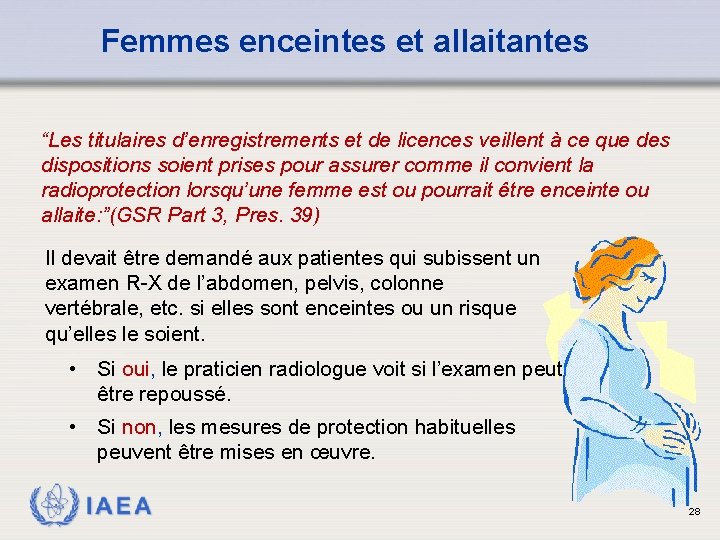 Femmes enceintes et allaitantes

“Les titulaires d’enregistrements et de licences veillent à ce que des dispositions soient prises pour assurer comme il convient la radioprotection lorsqu’une femme est ou pourrait être enceinte ou allaite:”(GSR Part 3, Pres. 39)

Il devait être demandé aux patientes qui subissent un examen R-X de l’abdomen, pelvis, colonne vertébrale, etc. si elles sont enceintes ou un risque qu’elles le soient.

• Si oui, le praticien radiologue voit si l’examen peut être repoussé.

• Si non, les mesures de protection habituelles peuvent être mises en œuvre.

IAEA

28